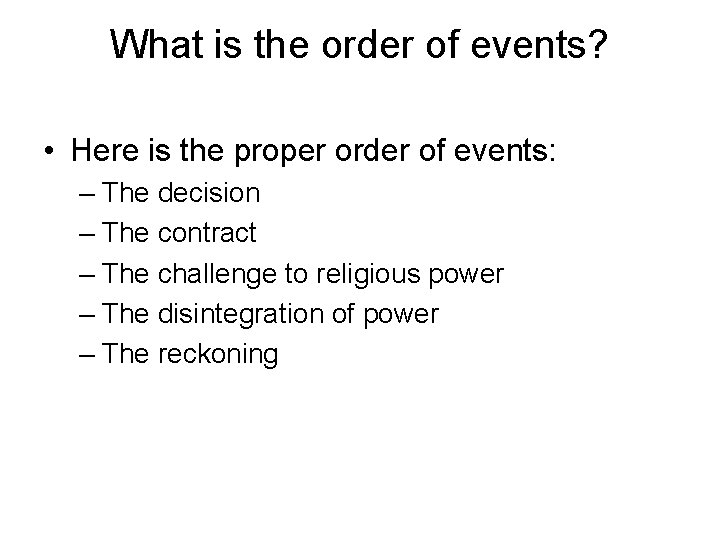 What is the order of events?

• Here is the proper order of events:
– The decision
– The contract
– The challenge to religious power
– The disintegration of power
– The reckoning